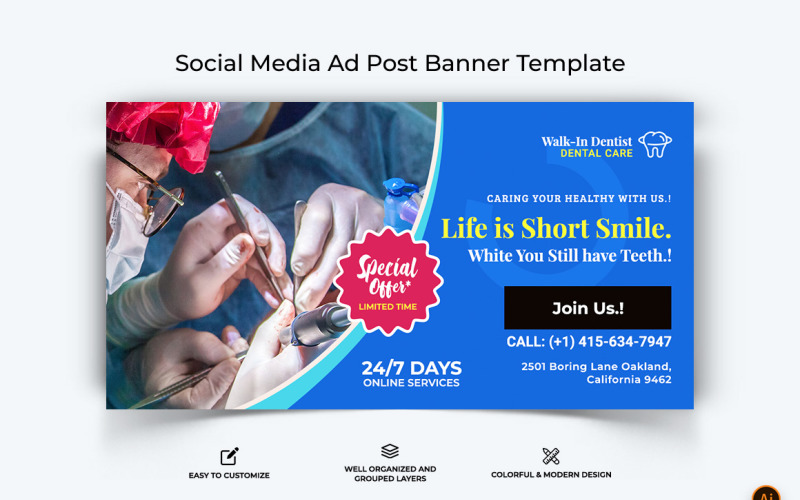 Social Media Ad Post Banner Template

Walk-In Dentist
DENTAL CARE

CARING YOUR HEALTHY WITH US.!

Life is Short Smile.
White You Still have Teeth.!

Special Offer*
LIMITED TIME

Join Us.!

CALL: (+1) 415-634-7947

2501 Boring Lane Oakland, California 9462

24/7 DAYS
ONLINE SERVICES

EASY TO CUSTOMIZE

WELL ORGANIZED AND GROUPED LAYERS

COLORFUL & MODERN DESIGN

Ai